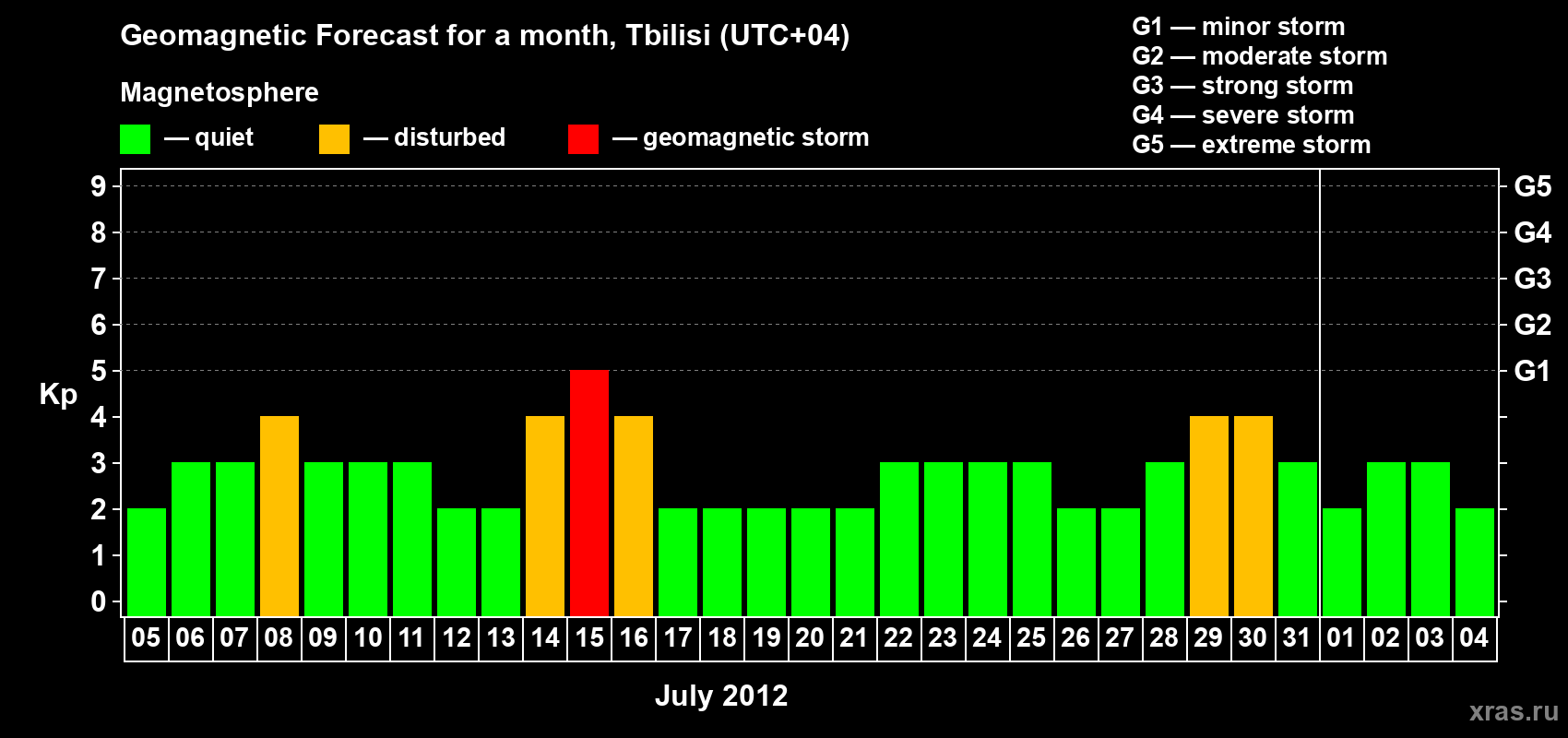 Geomagnetic Forecast for a month, Tbilisi (UTC+04)

Magnetosphere

— quiet — disturbed — geomagnetic storm

G1 — minor storm
G2 — moderate storm
G3 — strong storm
G4 — severe storm
G5 — extreme storm

Kp

9
8
7
6
5
4
3
2
1
0

G5
G4
G3
G2
G1

05 06 07 08 09 10 11 12 13 14 15 16 17 18 19 20 21 22 23 24 25 26 27 28 29 30 31 01 02 03 04

July 2012

xras.ru